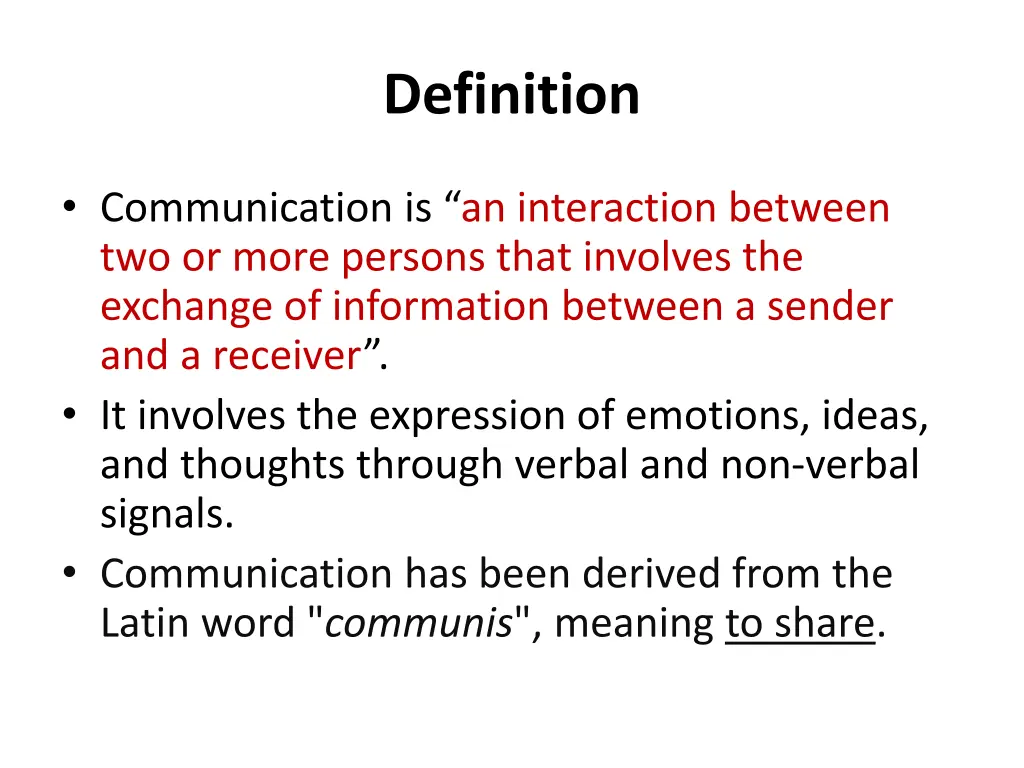 Definition

• Communication is “an interaction between two or more persons that involves the exchange of information between a sender and a receiver”.
• It involves the expression of emotions, ideas, and thoughts through verbal and non-verbal signals.
• Communication has been derived from the Latin word "communis", meaning to share.